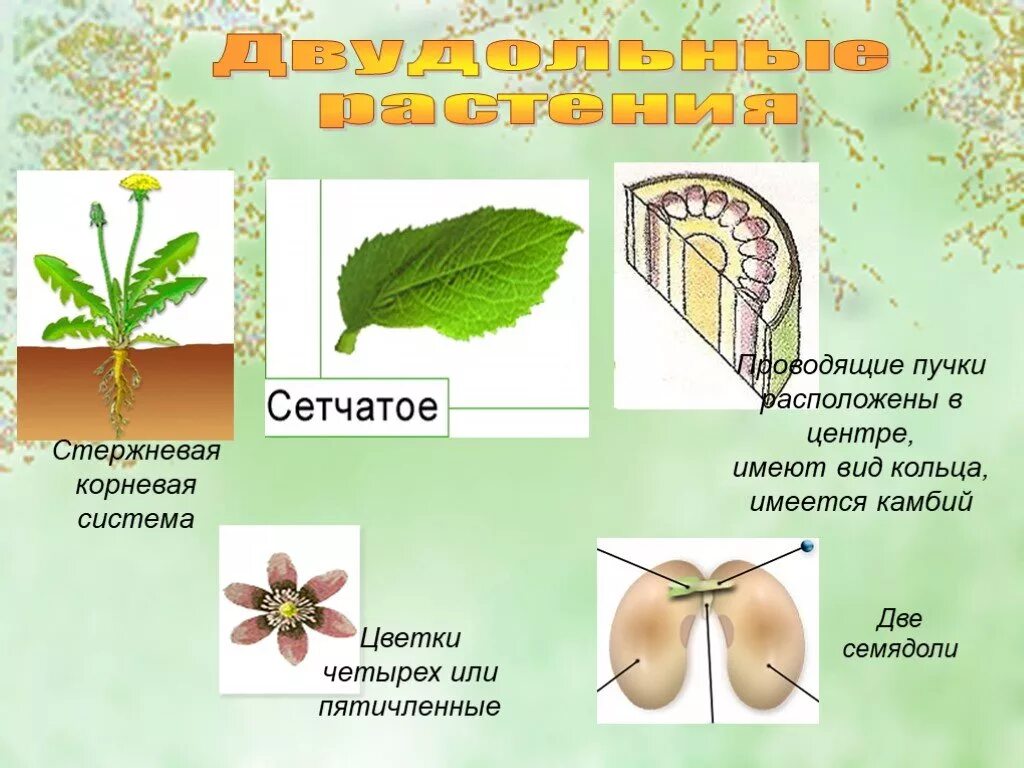 Двудольные растения

Стержневая корневая система

Сетчатое

Проводящие пучки расположены в центре, имеют вид кольца, имеется камбий

Цветки четырех или пятичленные

Две семядоли